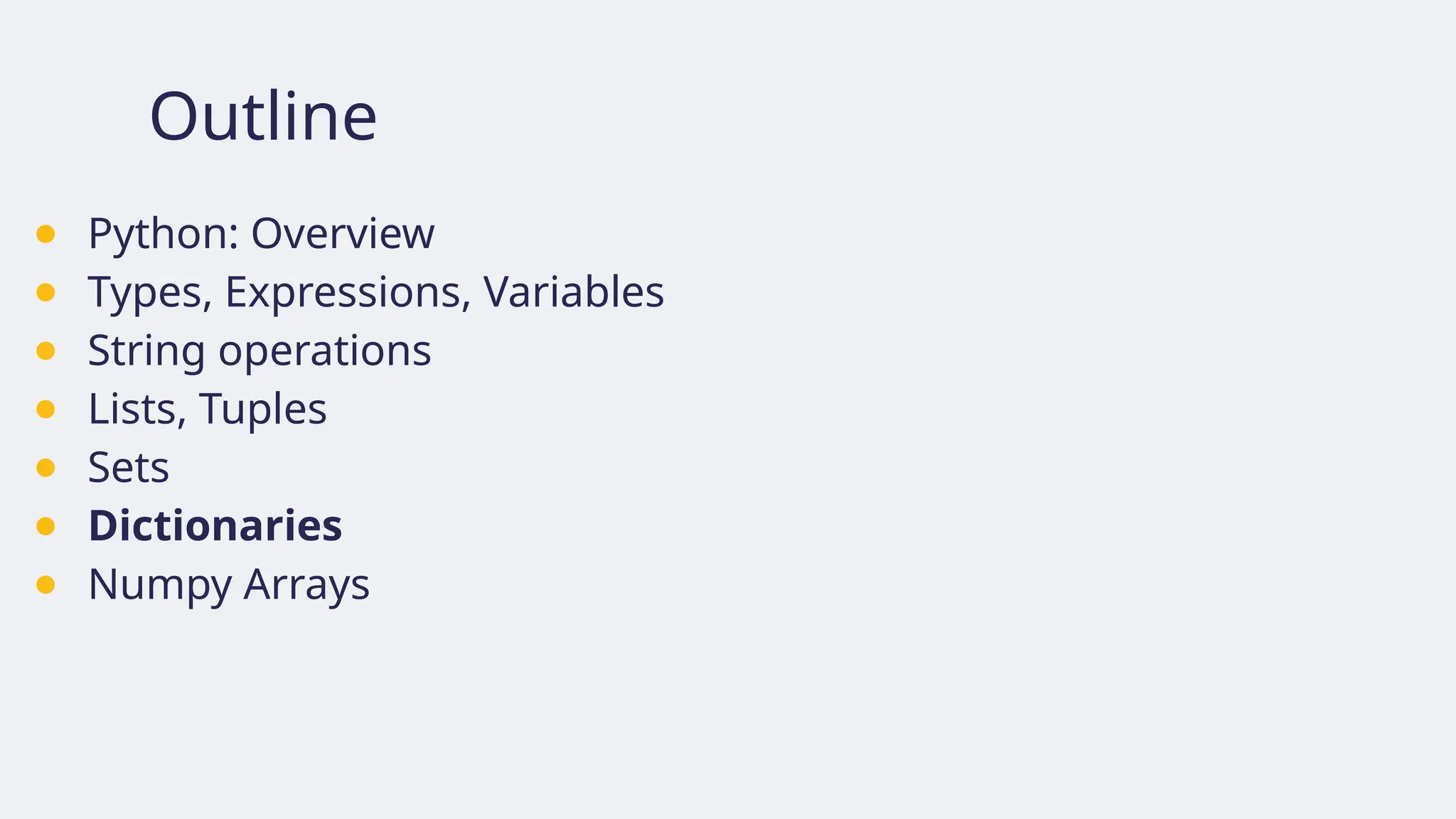 Outline

- Python: Overview
- Types, Expressions, Variables
- String operations
- Lists, Tuples
- Sets
- **Dictionaries**
- Numpy Arrays